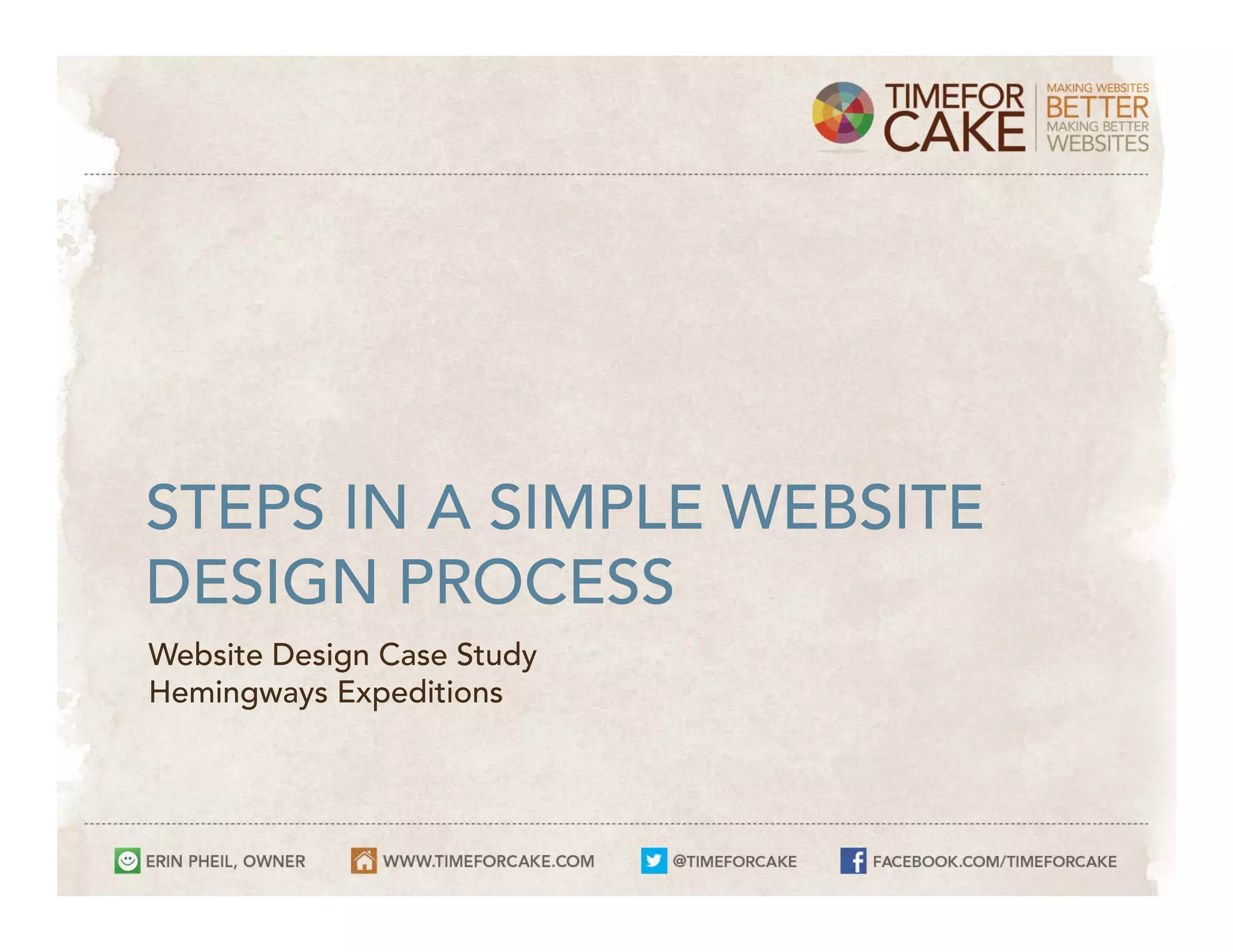 TIMEFOR CAKE

MAKING WEBSITES BETTER
MAKING BETTER WEBSITES

STEPS IN A SIMPLE WEBSITE DESIGN PROCESS

Website Design Case Study
Hemingways Expeditions

ERIN PHEIL, OWNER WWW.TIMEFORCAKE.COM @TIMEFORCAKE FACEBOOK.COM/TIMEFORCAKE